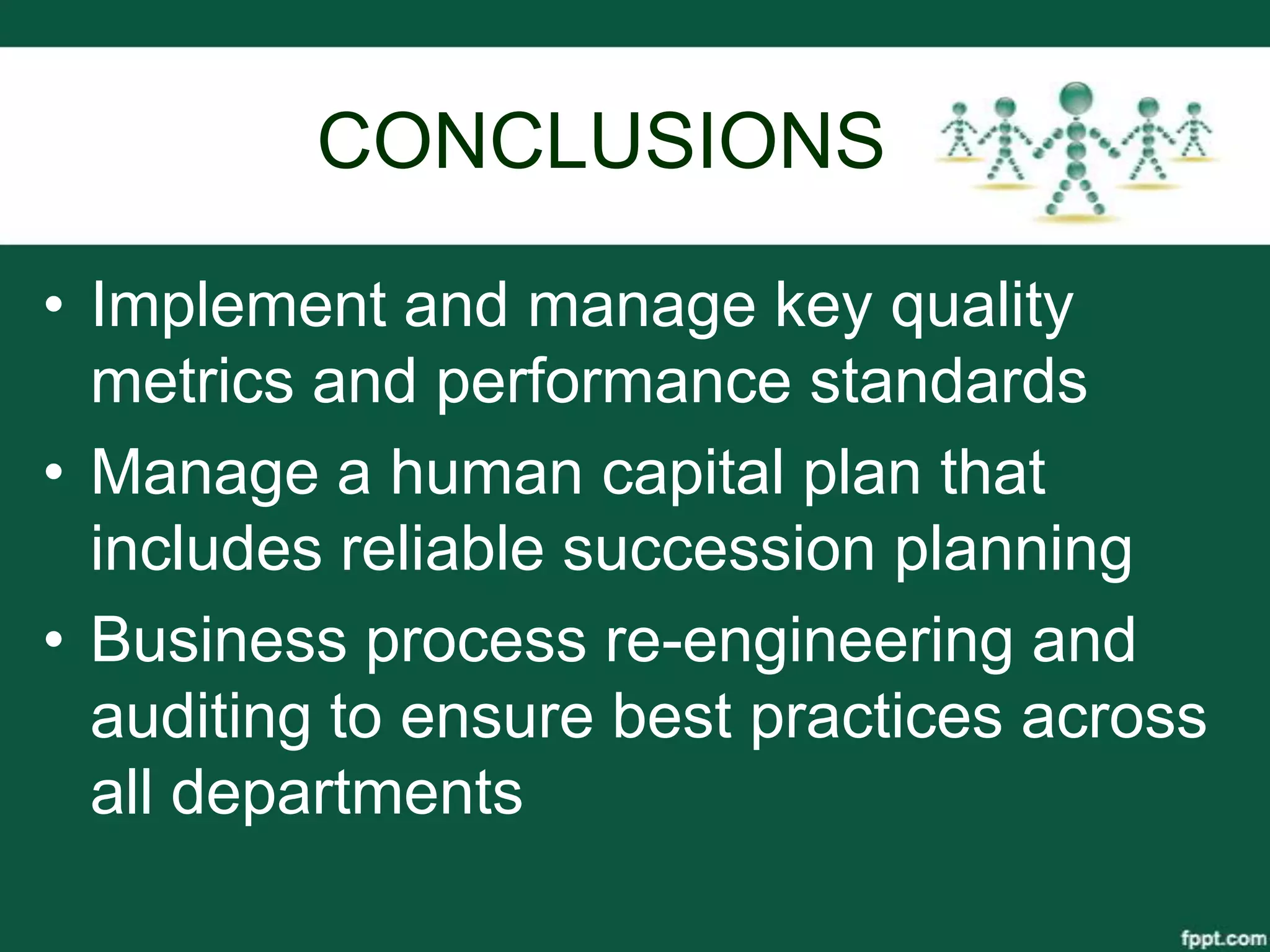 CONCLUSIONS

• Implement and manage key quality metrics and performance standards

• Manage a human capital plan that includes reliable succession planning

• Business process re-engineering and auditing to ensure best practices across all departments

fppt.com